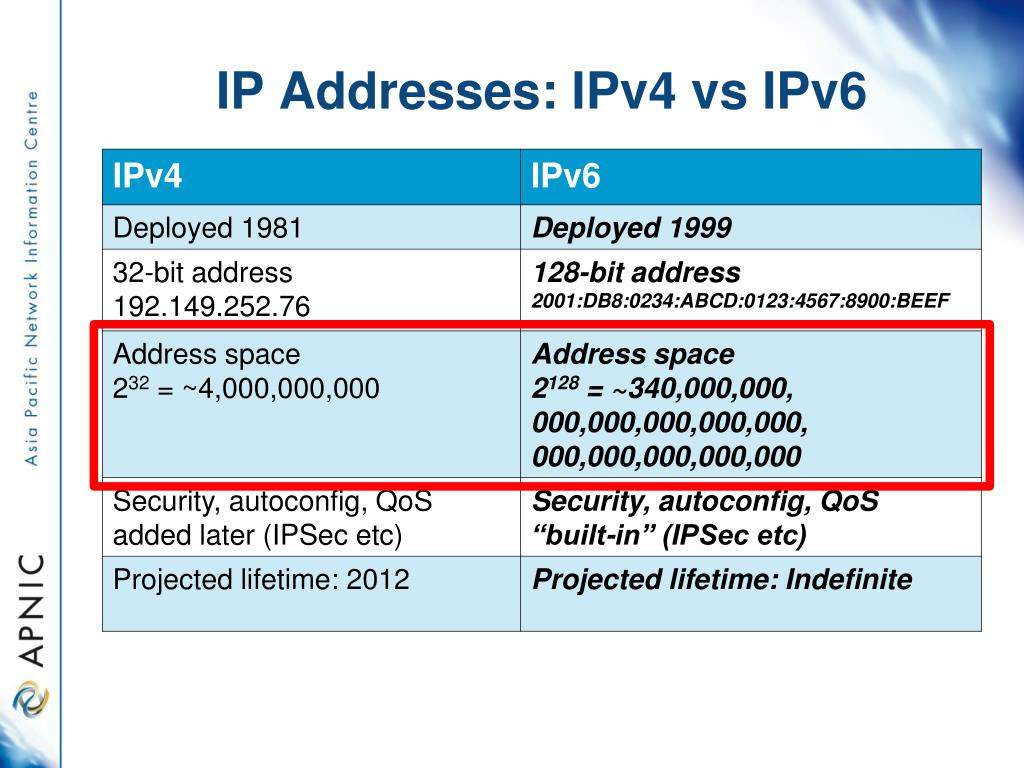 Asia Pacific Network Information Centre

APNIC

IP Addresses: IPv4 vs IPv6

| IPv4 | IPv6 |
|---|---|
| Deployed 1981 | Deployed 1999 |
| 32-bit address 192.149.252.76 | 128-bit address 2001:DB8:0234:ABCD:0123:4567:8900:BEEF |
| Address space $2^{32}$ = ~4,000,000,000 | Address space $2^{128}$ = ~340,000,000, 000,000,000,000,000, 000,000,000,000,000 |
| Security, autoconfig, QoS added later (IPSec etc) | Security, autoconfig, QoS “built-in” (IPSec etc) |
| Projected lifetime: 2012 | Projected lifetime: Indefinite |